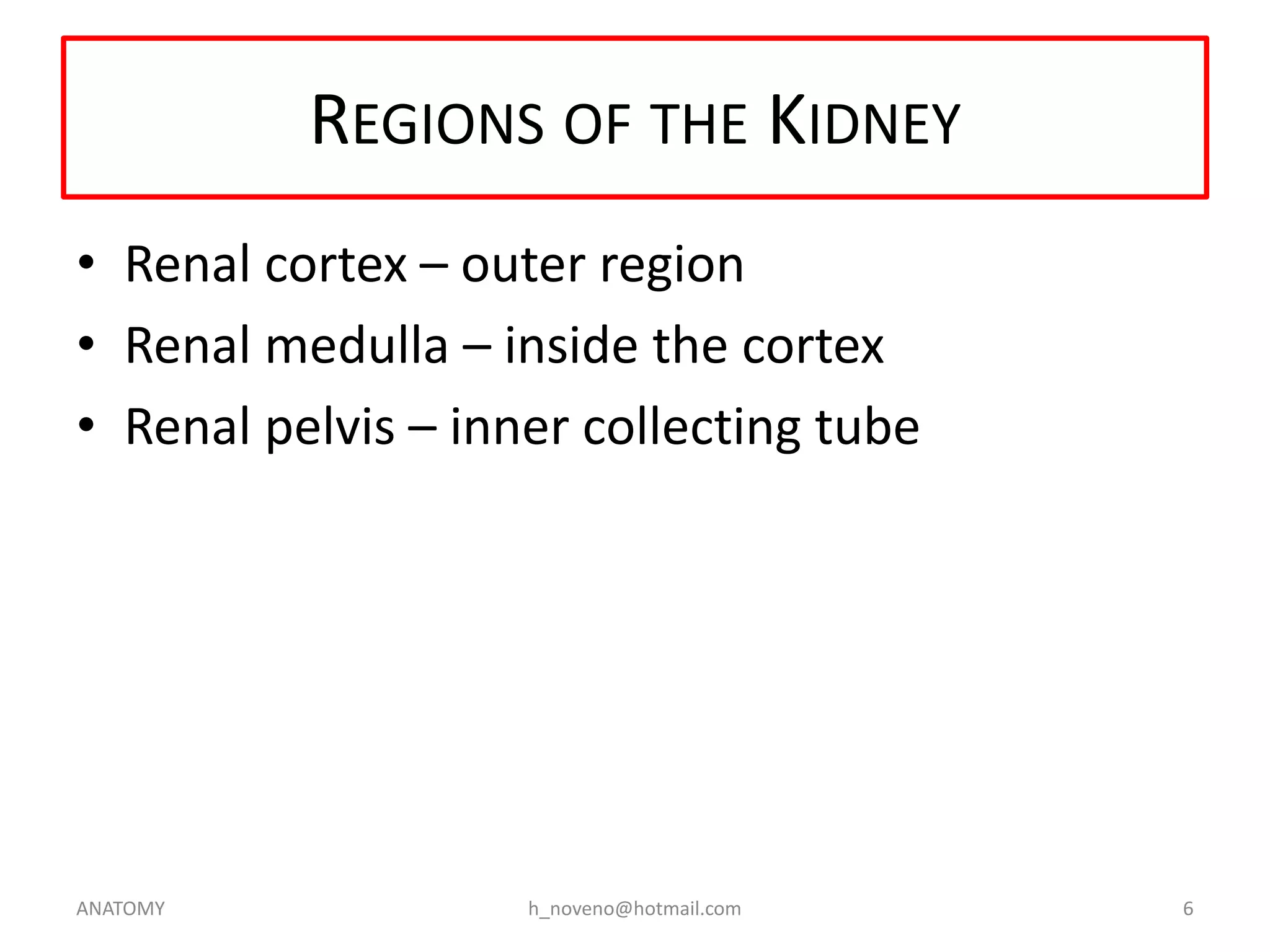 REGIONS OF THE KIDNEY

• Renal cortex – outer region
• Renal medulla – inside the cortex
• Renal pelvis – inner collecting tube

ANATOMY h_noveno@hotmail.com 6